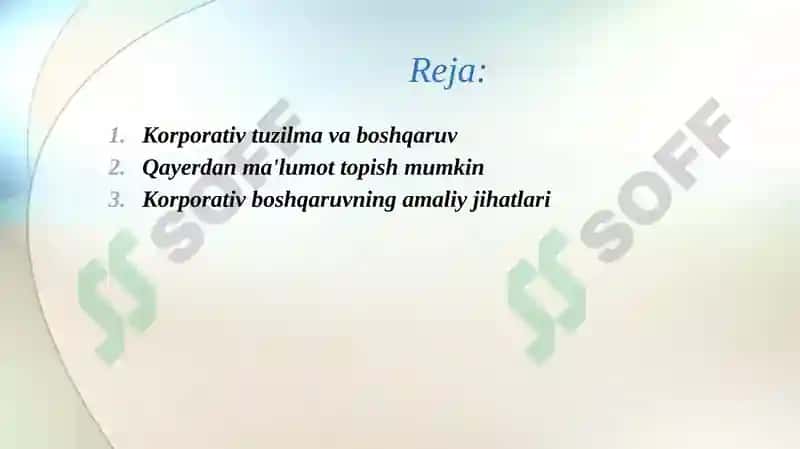 Reja:

1. Korporativ tuzilma va boshqaruv
2. Qayerdan ma'lumot topish mumkin
3. Korporativ boshqaruvning amaliy jihatlari

SOFF

SOFF